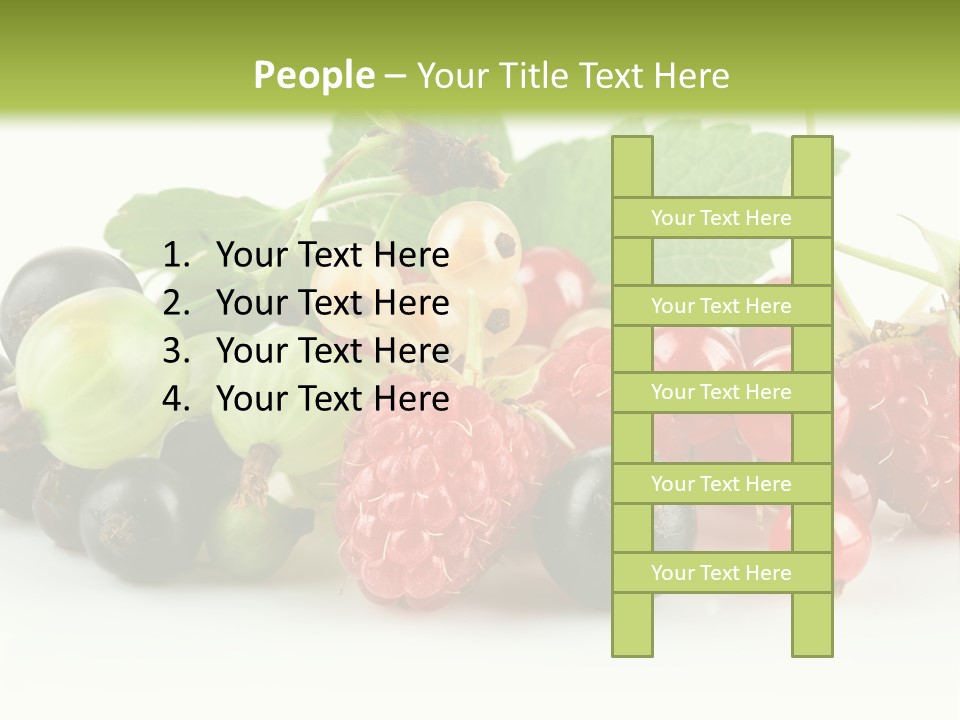 People – Your Title Text Here

1. Your Text Here
2. Your Text Here
3. Your Text Here
4. Your Text Here

Your Text Here

Your Text Here

Your Text Here

Your Text Here

Your Text Here